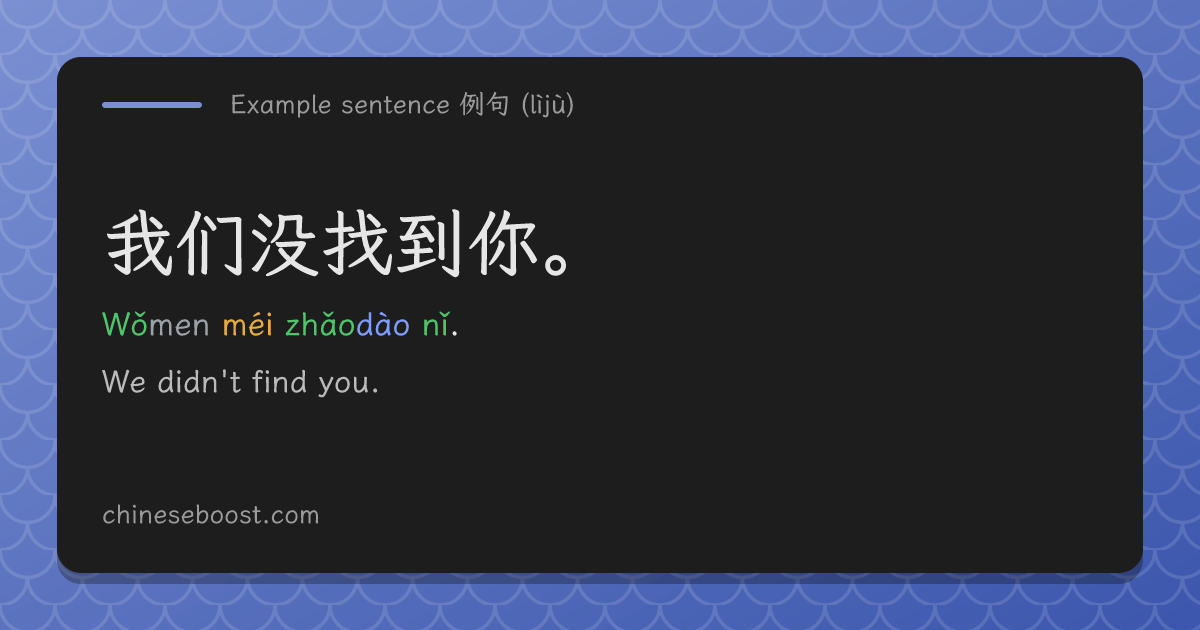 Example sentence 例句 (lìjù)

我们没找到你。

Wǒmen méi zhǎodào nǐ.

We didn't find you.

chineseboost.com